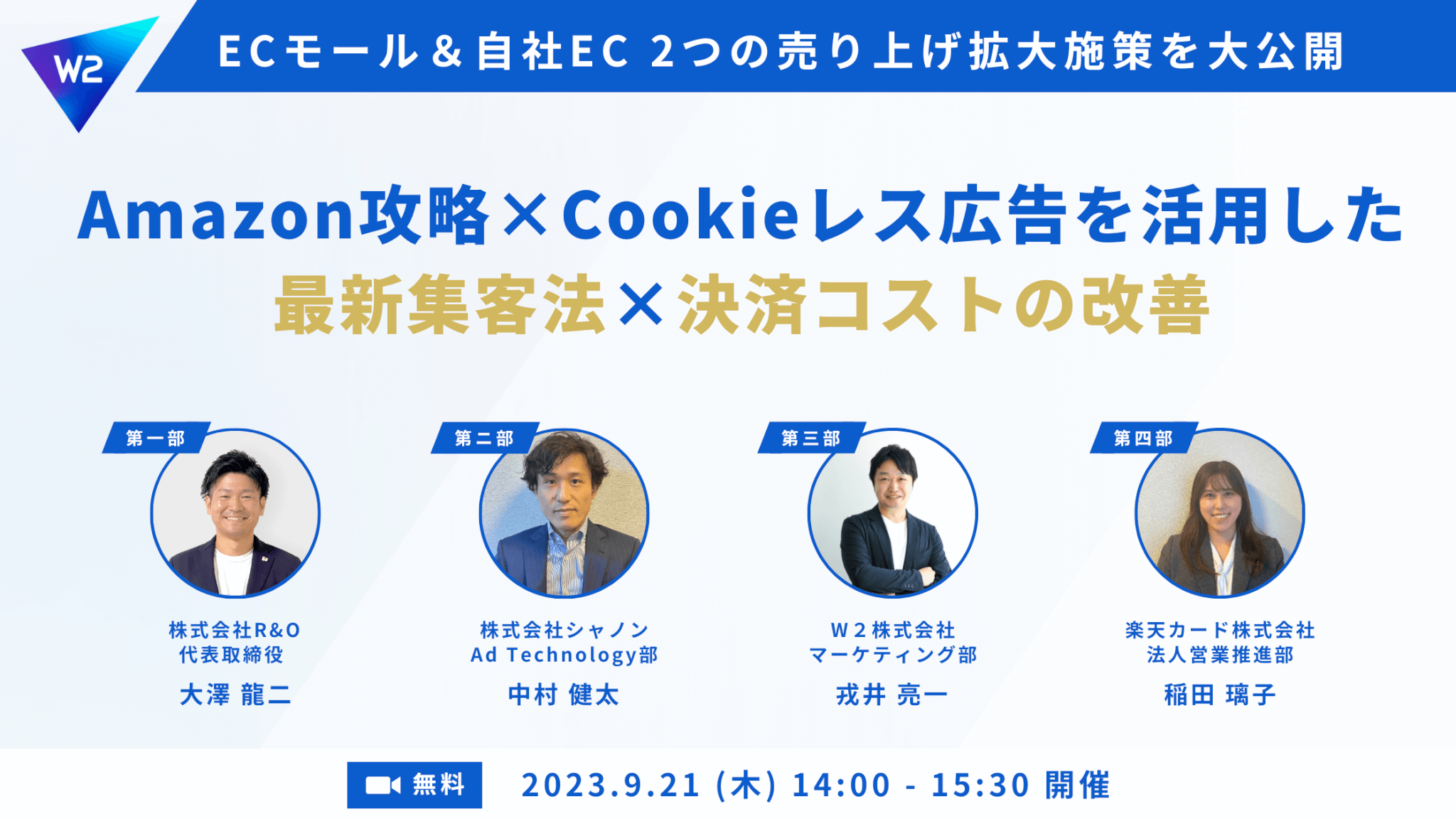 W2

ECモール＆自社EC 2つの売り上げ拡大施策を大公開

Amazon攻略×Cookieレス広告を活用した
最新集客法×決済コストの改善

第一部
株式会社R&O
代表取締役
大澤 龍二

第二部
株式会社シャノン
Ad Technology部
中村 健太

第三部
W２株式会社
マーケティング部
戎井 亮一

第四部
楽天カード株式会社
法人営業推進部
稲田 璃子

無料
2023.9.21 (木) 14:00 - 15:30 開催